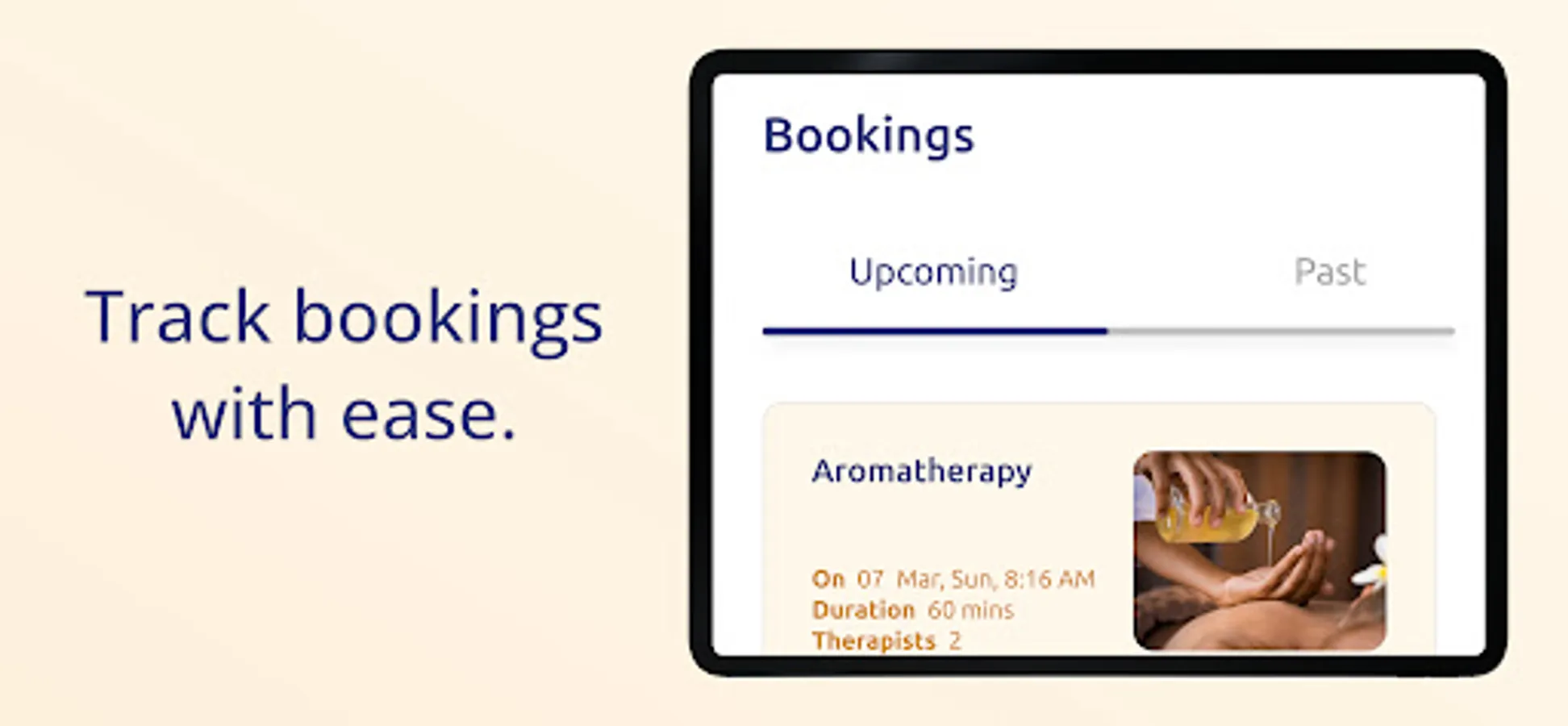 Track bookings with ease.

Bookings

Upcoming

Past

Aromatherapy

On 07 Mar, Sun, 8:16 AM
Duration 60 mins
Therapists 2